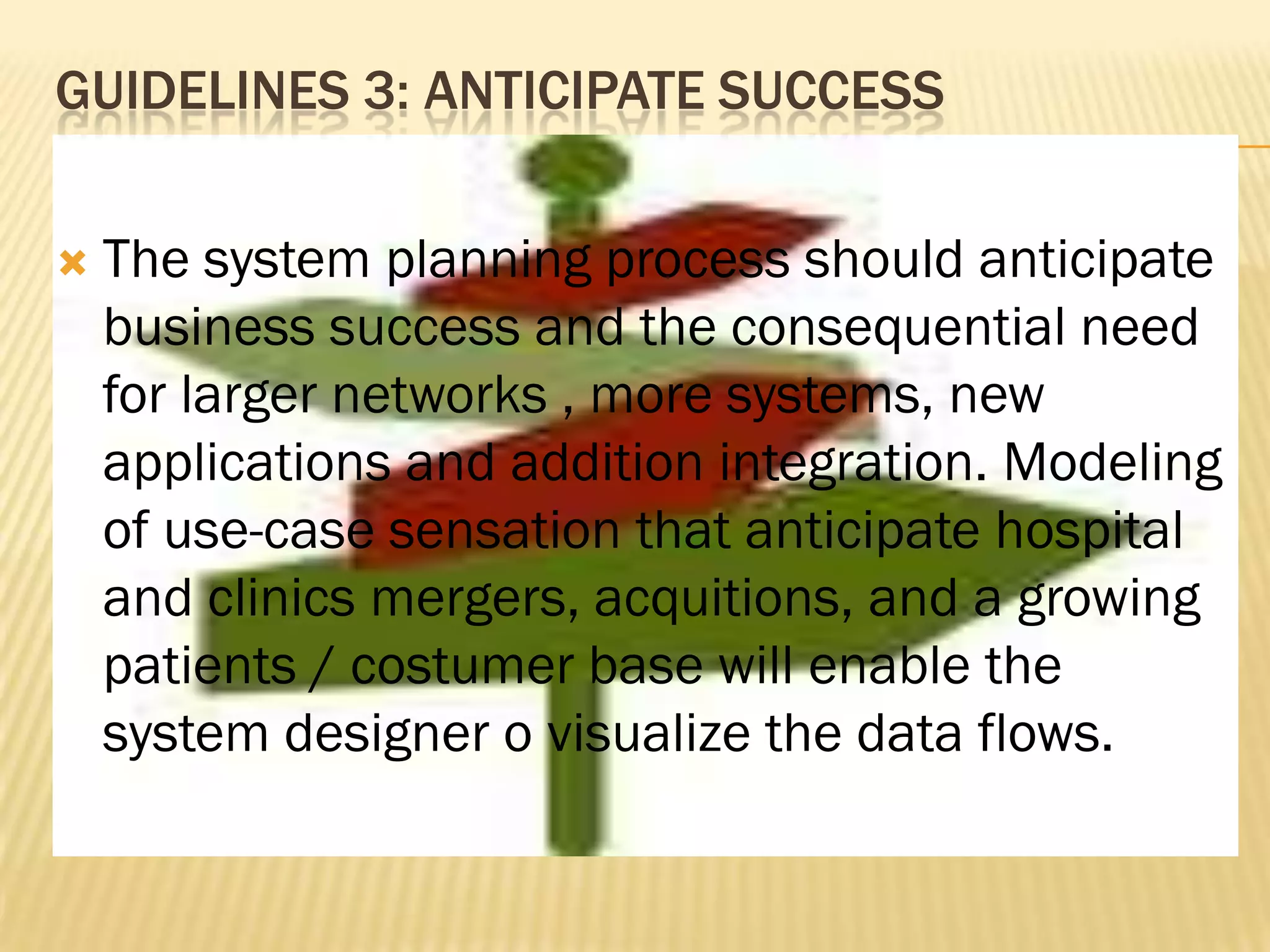 GUIDELINES 3: ANTICIPATE SUCCESS

The system planning process should anticipate business success and the consequential need for larger networks , more systems, new applications and addition integration. Modeling of use-case sensation that anticipate hospital and clinics mergers, acquitions, and a growing patients / costumer base will enable the system designer o visualize the data flows.